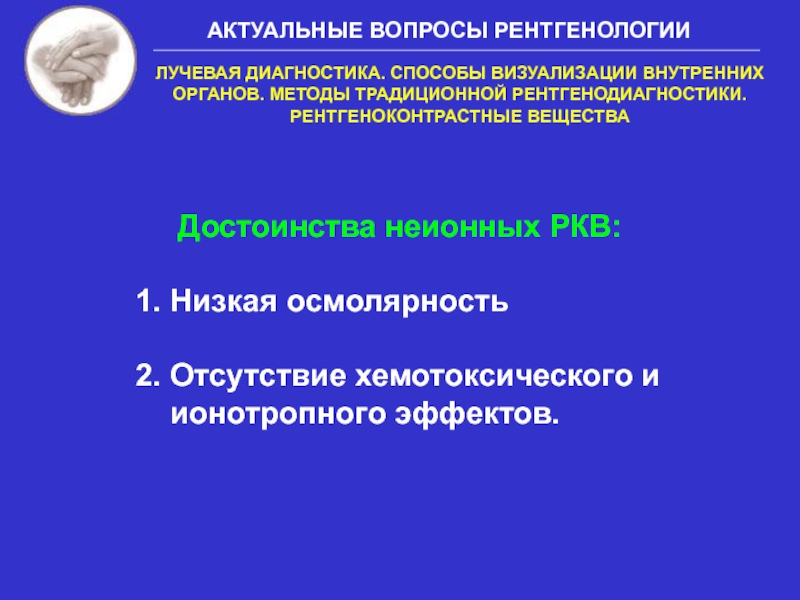 АКТУАЛЬНЫЕ ВОПРОСЫ РЕНТГЕНОЛОГИИ

ЛУЧЕВАЯ ДИАГНОСТИКА. СПОСОБЫ ВИЗУАЛИЗАЦИИ ВНУТРЕННИХ ОРГАНОВ. МЕТОДЫ ТРАДИЦИОННОЙ РЕНТГЕНОДИАГНОСТИКИ. РЕНТГЕНОКОНТРАСТНЫЕ ВЕЩЕСТВА

Достоинства неионных РКВ:

1. Низкая осмолярность

2. Отсутствие хемотоксического и ионотропного эффектов.